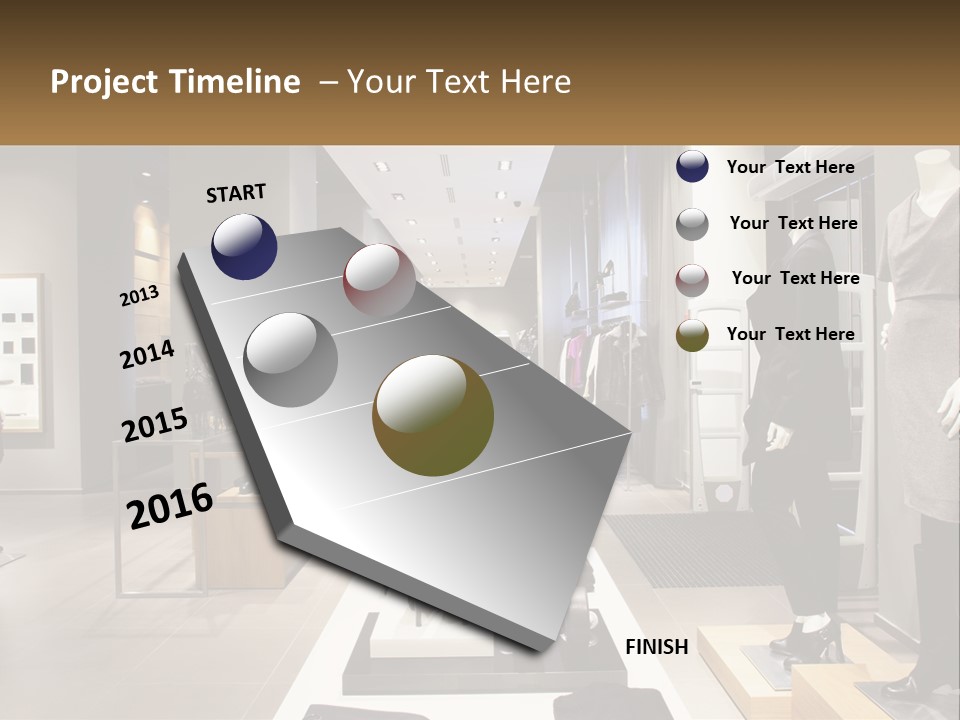 Project Timeline – Your Text Here

START

2013

2014

2015

2016

FINISH

Your Text Here

Your Text Here

Your Text Here

Your Text Here